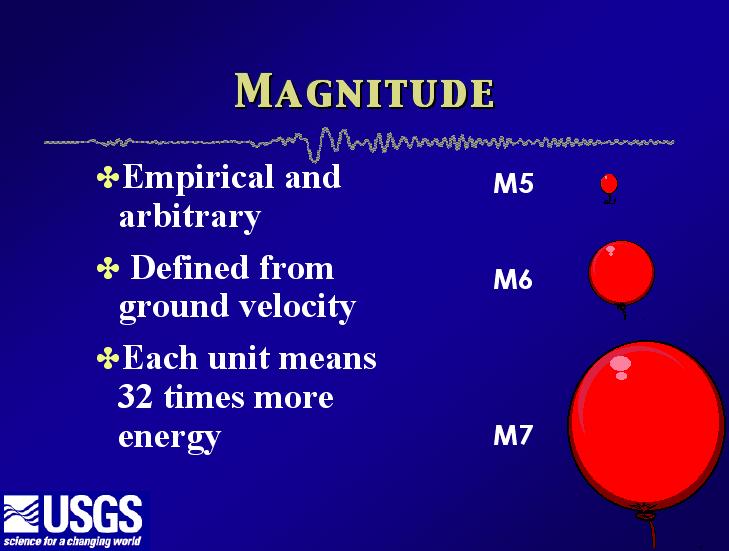 MAGNITUDE

✤Empirical and arbitrary

✤ Defined from ground velocity

✤Each unit means 32 times more energy

M5

M6

M7

USGS
science for a changing world